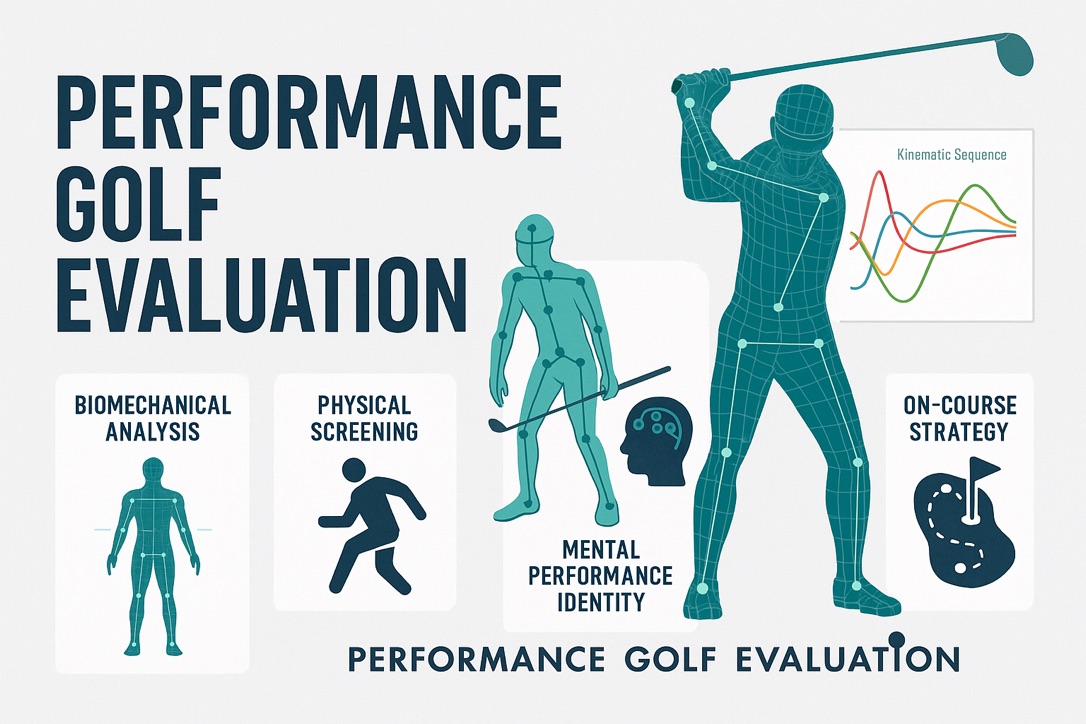 PERFORMANCE GOLF EVALUATION

Kinematic Sequence

BIOMECHANICAL ANALYSIS

PHYSICAL SCREENING

MENTAL PERFORMANCE IDENTITY

ON-COURSE STRATEGY

PERFORMANCE GOLF EVALUATION